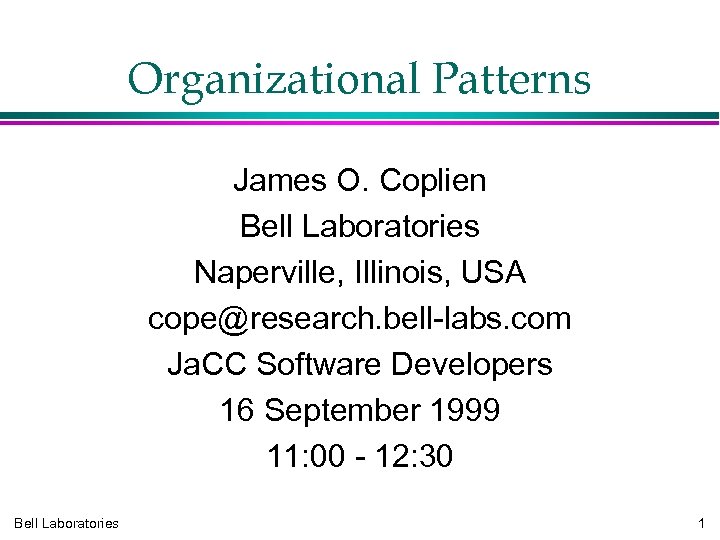 Organizational Patterns

James O. Coplien
Bell Laboratories
Naperville, Illinois, USA
cope@research.bell-labs.com
JaCC Software Developers
16 September 1999
11:00 - 12:30

Bell Laboratories

1